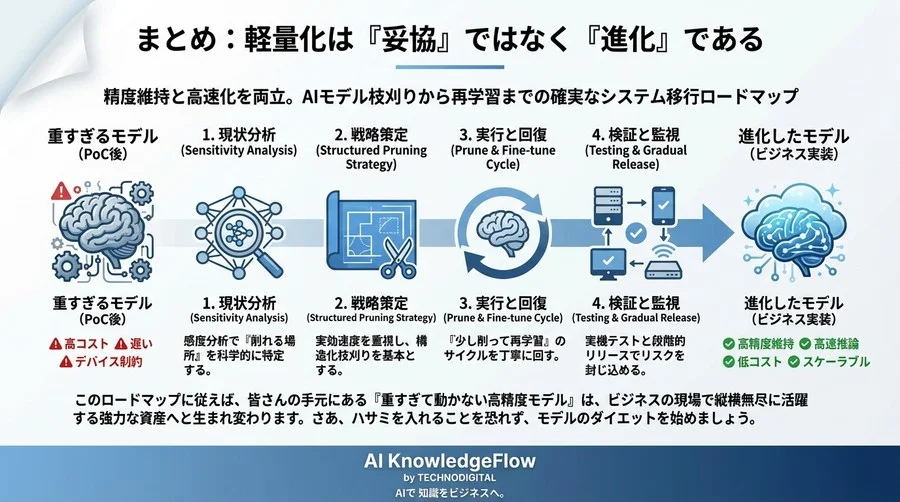 まとめ：軽量化は『妥協』ではなく『進化』である

精度維持と高速化を両立。AIモデル枝刈りから再学習までの確実なシステム移行ロードマップ

重すぎるモデル
(PoC後)

1. 現状分析
(Sensitivity Analysis)

2. 戦略策定
(Structured Pruning Strategy)

3. 実行と回復
(Prune & Fine-tune Cycle)

4. 検証と監視
(Testing & Gradual Release)

進化したモデル
(ビジネス実装)

重すぎるモデル
(PoC後)

高コスト 遅い
デバイス制約

1. 現状分析
(Sensitivity Analysis)

感度分析で『削れる場所』を科学的に特定する。

2. 戦略策定
(Structured Pruning Strategy)

実効速度を重視し、構造化枝刈りを基本とする。

3. 実行と回復
(Prune & Fine-tune Cycle)

『少し削って再学習』のサイクルを丁寧に回す。

4. 検証と監視
(Testing & Gradual Release)

実機テストと段階的リリースでリスクを封じ込める。

進化したモデル
(ビジネス実装)

高精度維持 高速推論
低コスト スケーラブル

このロードマップに従えば、皆さんの手元にある『重すぎて動かない高精度モデル』は、ビジネスの現場で縦横無尽に活躍する強力な資産へと生まれ変わります。さあ、ハサミを入れることを恐れず、モデルのダイエットを始めましょう。

AI KnowledgeFlow
by TECHNODIGITAL
AIで 知識をビジネスへ。